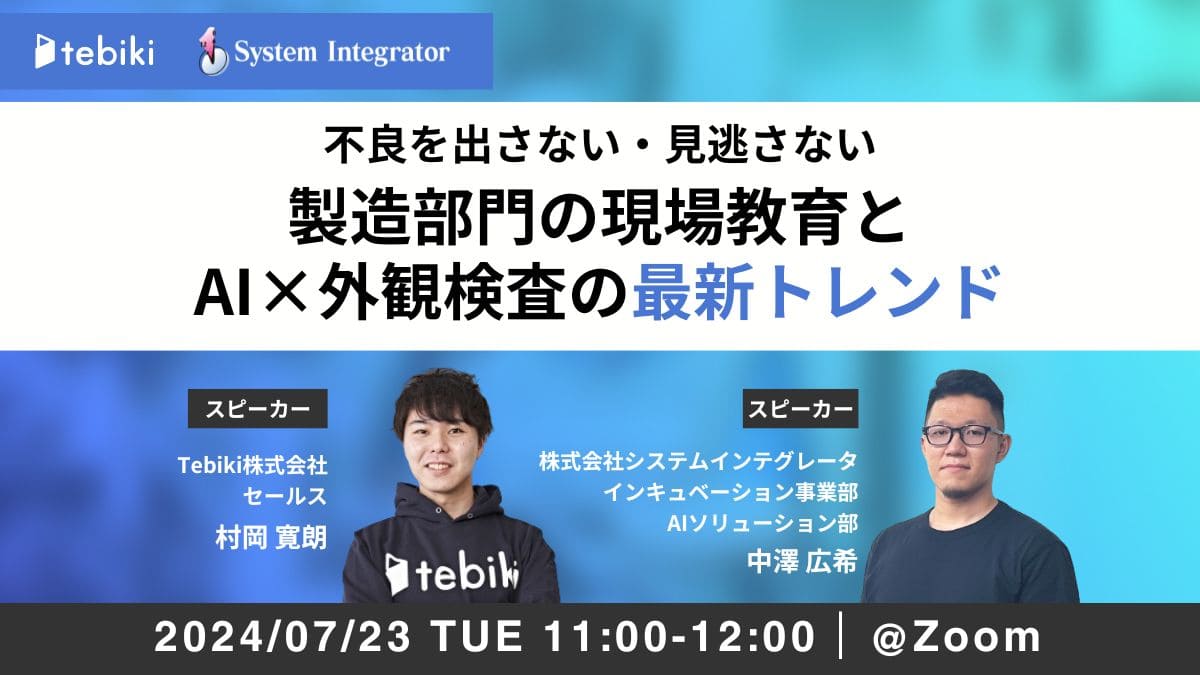 tebiki System Integrator

不良を出さない・見逃さない
製造部門の現場教育と
AI×外観検査の最新トレンド

スピーカー
Tebiki株式会社
セールス
村岡 寛朗

tebiki

スピーカー
株式会社システムインテグレータ
インキュベーション事業部
AIソリューション部
中澤 広希

2024/07/23 TUE 11:00-12:00 | @Zoom